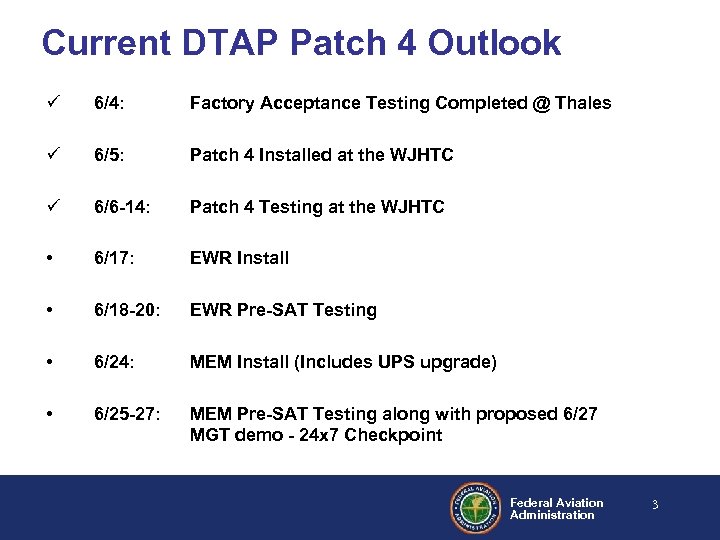 Current DTAP Patch 4 Outlook

✓ 6/4: Factory Acceptance Testing Completed @ Thales

✓ 6/5: Patch 4 Installed at the WJHTC

✓ 6/6-14: Patch 4 Testing at the WJHTC

• 6/17: EWR Install

• 6/18-20: EWR Pre-SAT Testing

• 6/24: MEM Install (Includes UPS upgrade)

• 6/25-27: MEM Pre-SAT Testing along with proposed 6/27 MGT demo - 24x7 Checkpoint

FEDERAL AVIATION ADMINISTRATION

Federal Aviation Administration

3